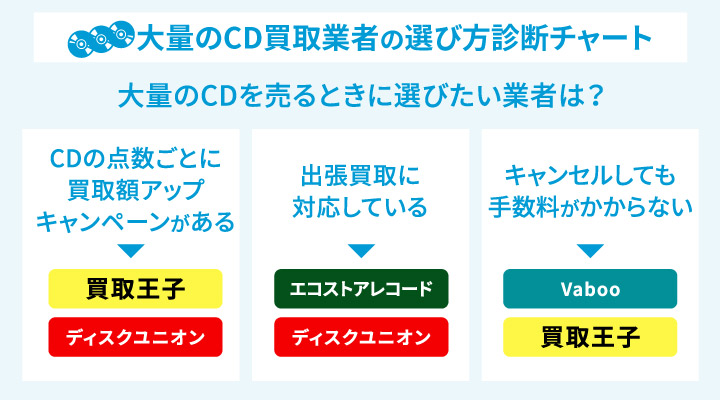 大量のCD買取業者の選び方診断チャート

大量のCDを売るときに選びたい業者は？

CDの点数ごとに買取額アップキャンペーンがある

買取王子

ディスクユニオン

出張買取に対応している

エコストアレコード

ディスクユニオン

キャンセルしても手数料がかからない

Vaboo

買取王子